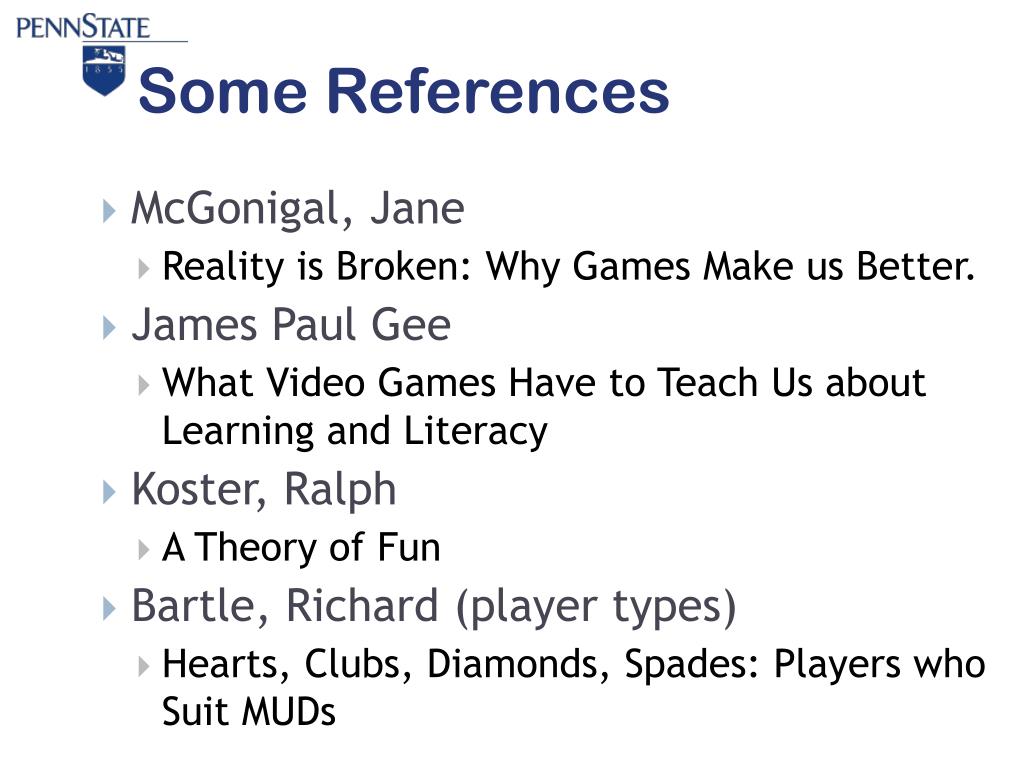 PENNSTATE
1855

Some References

McGonigal, Jane

Reality is Broken: Why Games Make us Better.

James Paul Gee

What Video Games Have to Teach Us about Learning and Literacy

Koster, Ralph

A Theory of Fun

Bartle, Richard (player types)

Hearts, Clubs, Diamonds, Spades: Players who Suit MUDs